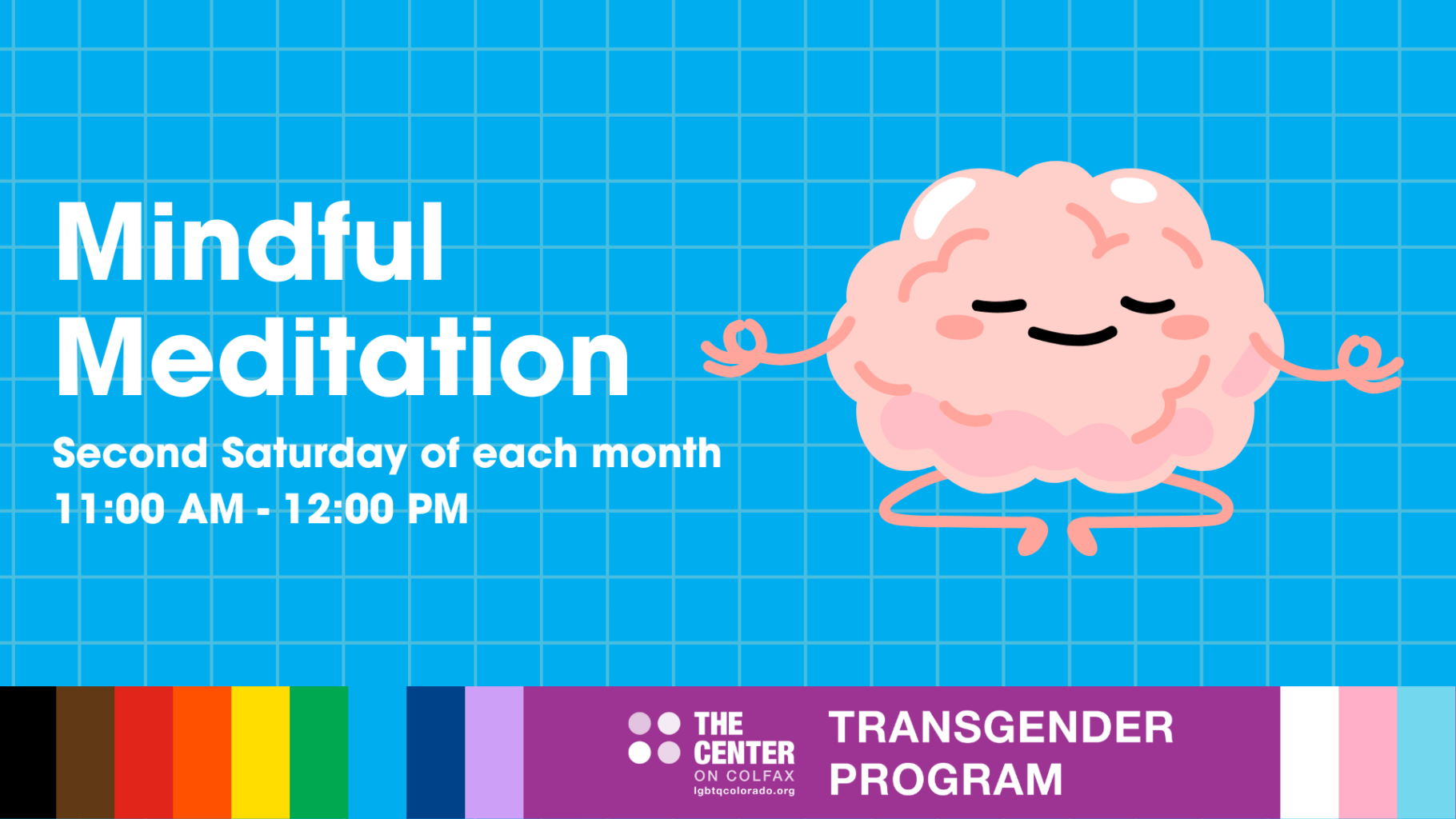 Mindful Meditation

Second Saturday of each month
11:00 AM - 12:00 PM

THE CENTER ON COLFAX lgbtqcolorado.org

TRANSGENDER PROGRAM